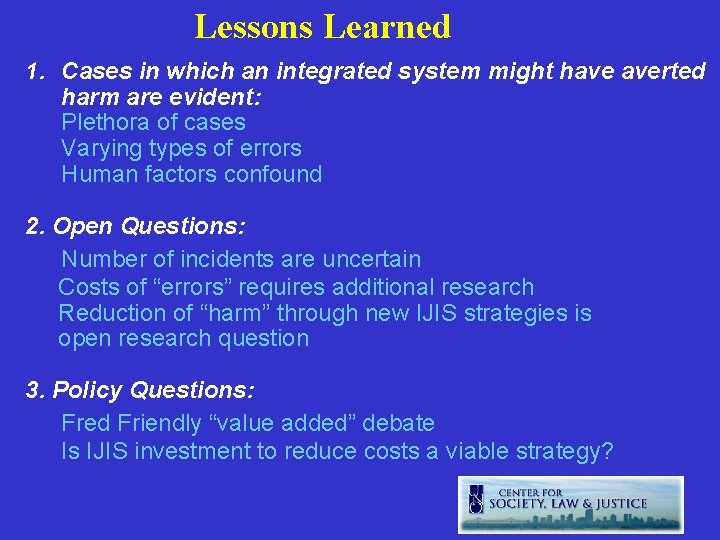 Lessons Learned

1. Cases in which an integrated system might have averted harm are evident:
Plethora of cases
Varying types of errors
Human factors confound

2. Open Questions:
Number of incidents are uncertain
Costs of “errors” requires additional research
Reduction of “harm” through new IJIS strategies is open research question

3. Policy Questions:
Fred Friendly “value added” debate
Is IJIS investment to reduce costs a viable strategy?

UNO CENTER FOR SOCIETY, LAW & JUSTICE